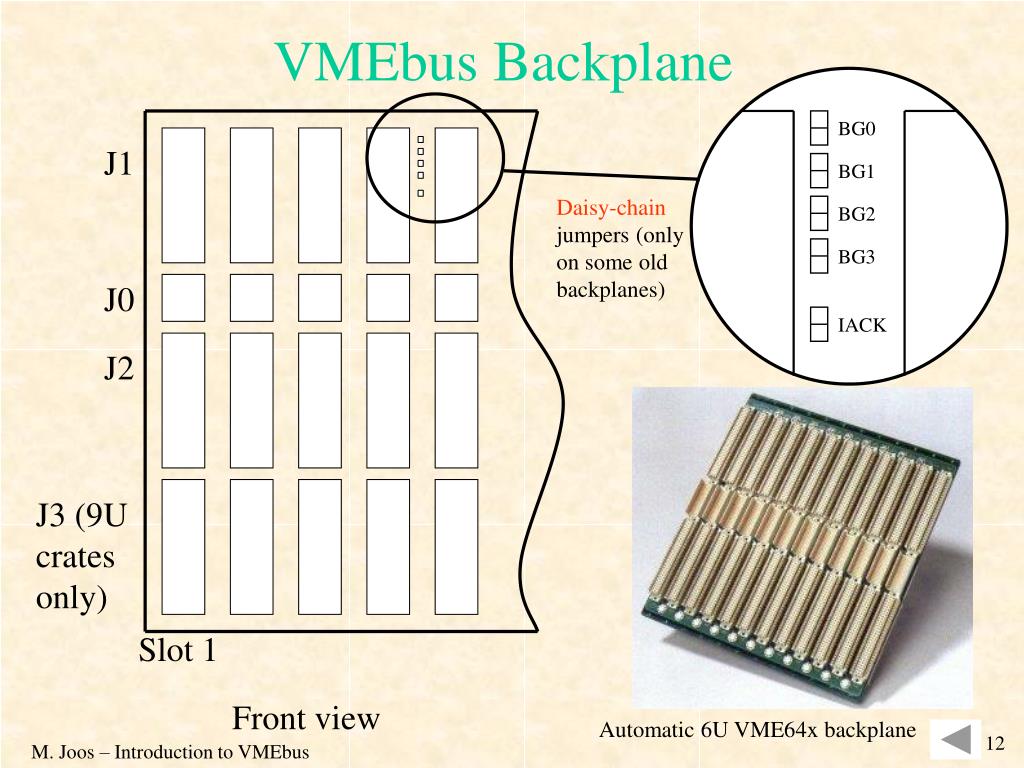 VMEbus Backplane

J1

J0

J2

J3 (9U crates only)

Slot 1

Front view

Daisy-chain jumpers (only on some old backplanes)

BG0

BG1

BG2

BG3

IACK

Automatic 6U VME64x backplane

M. Joos – Introduction to VMEbus

12